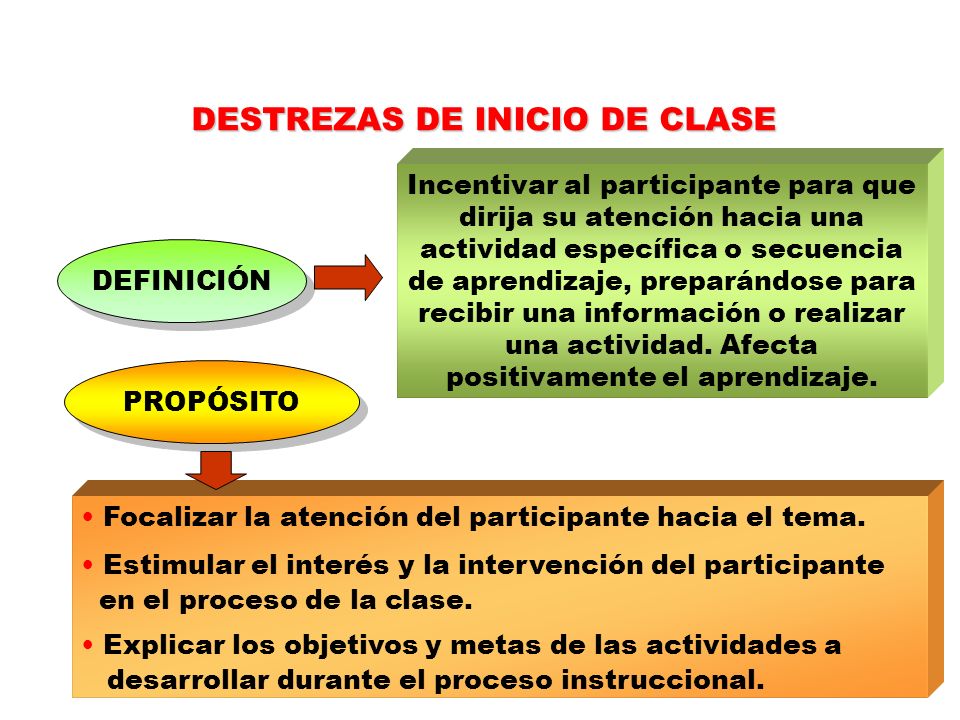 DESTREZAS DE INICIO DE CLASE

DEFINICIÓN

Incentivar al participante para que dirija su atención hacia una actividad específica o secuencia de aprendizaje, preparándose para recibir una información o realizar una actividad. Afecta positivamente el aprendizaje.

PROPÓSITO

• Focalizar la atención del participante hacia el tema.

• Estimular el interés y la intervención del participante en el proceso de la clase.

• Explicar los objetivos y metas de las actividades a desarrollar durante el proceso instruccional.